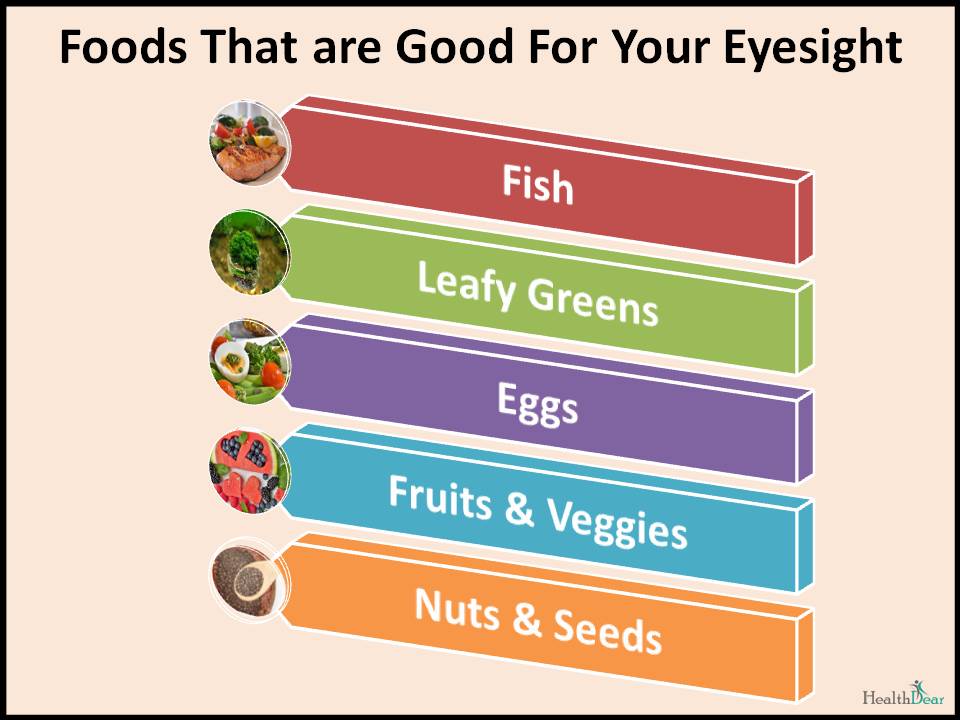 Foods That are Good For Your Eyesight

Fish

Leafy Greens

Eggs

Fruits & Veggies

Nuts & Seeds

HealthDear